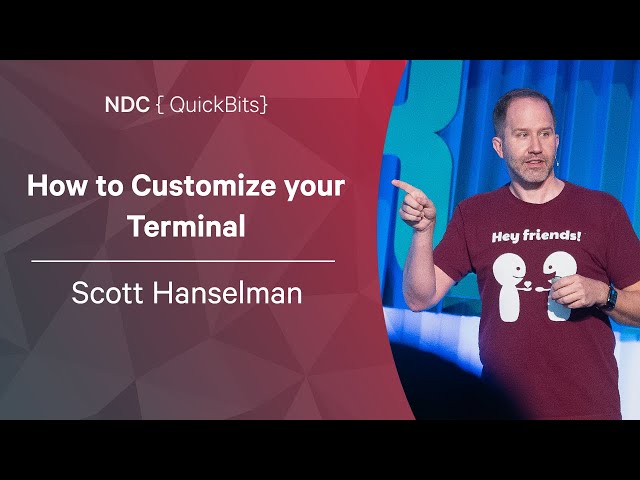 NDC { QuickBits}

How to Customize your Terminal

Scott Hanselman

Hey friends!